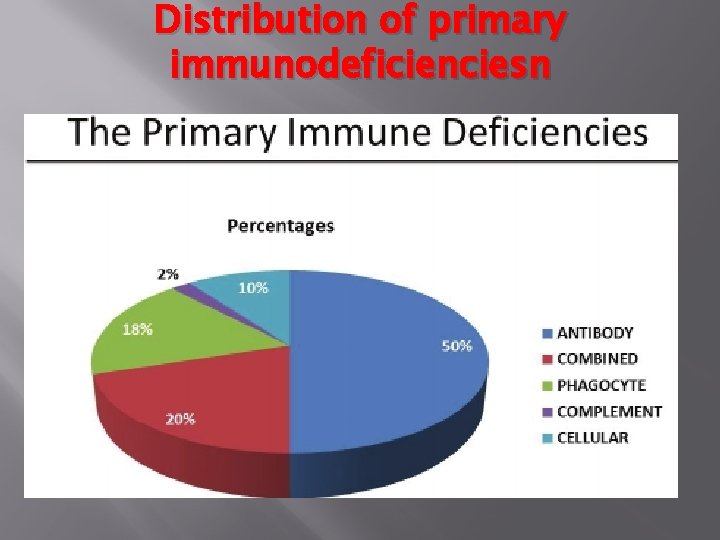 Distribution of primary immunodeficienciesn

The Primary Immune Deficiencies

Percentages

2%
10%
18%
50%
20%

ANTIBODY
COMBINED
PHAGOCYTE
COMPLEMENT
CELLULAR